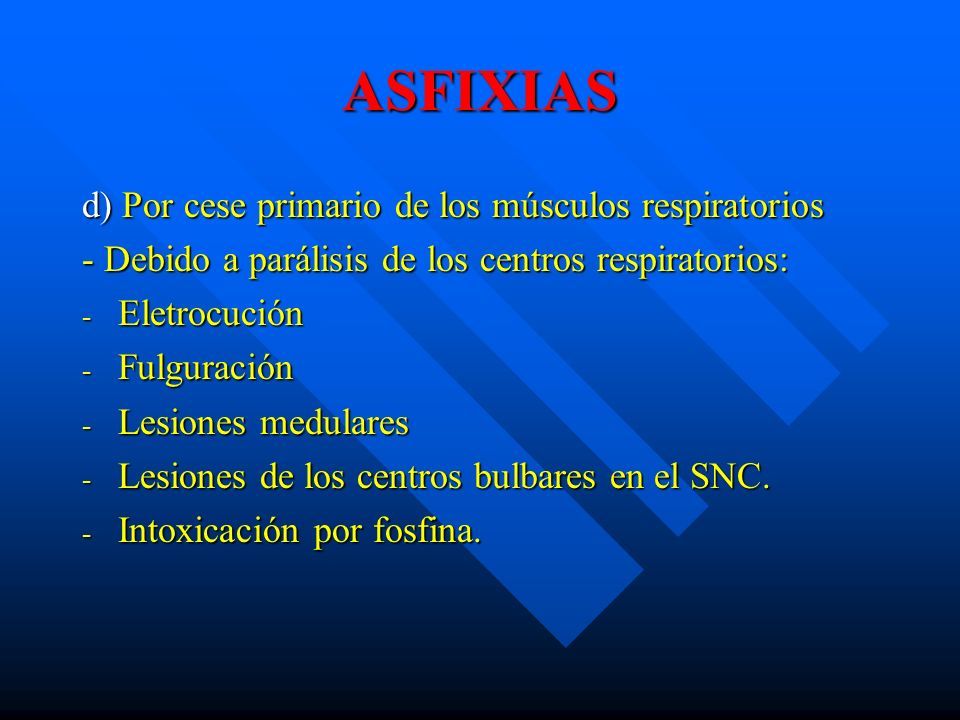 ASFIXIAS

d) Por cese primario de los músculos respiratorios

- Debido a parálisis de los centros respiratorios:

- Eletrocución
- Fulguración
- Lesiones medulares
- Lesiones de los centros bulbares en el SNC.
- Intoxicación por fosfina.